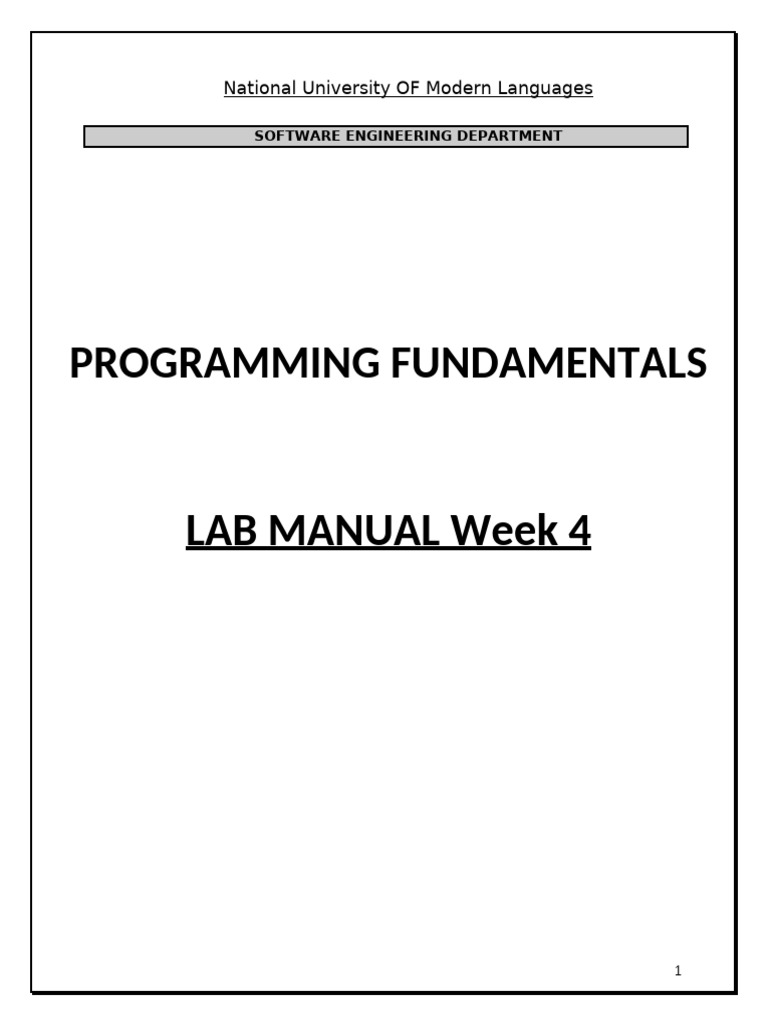 National University OF Modern Languages

SOFTWARE ENGINEERING DEPARTMENT

PROGRAMMING FUNDAMENTALS

LAB MANUAL Week 4

1